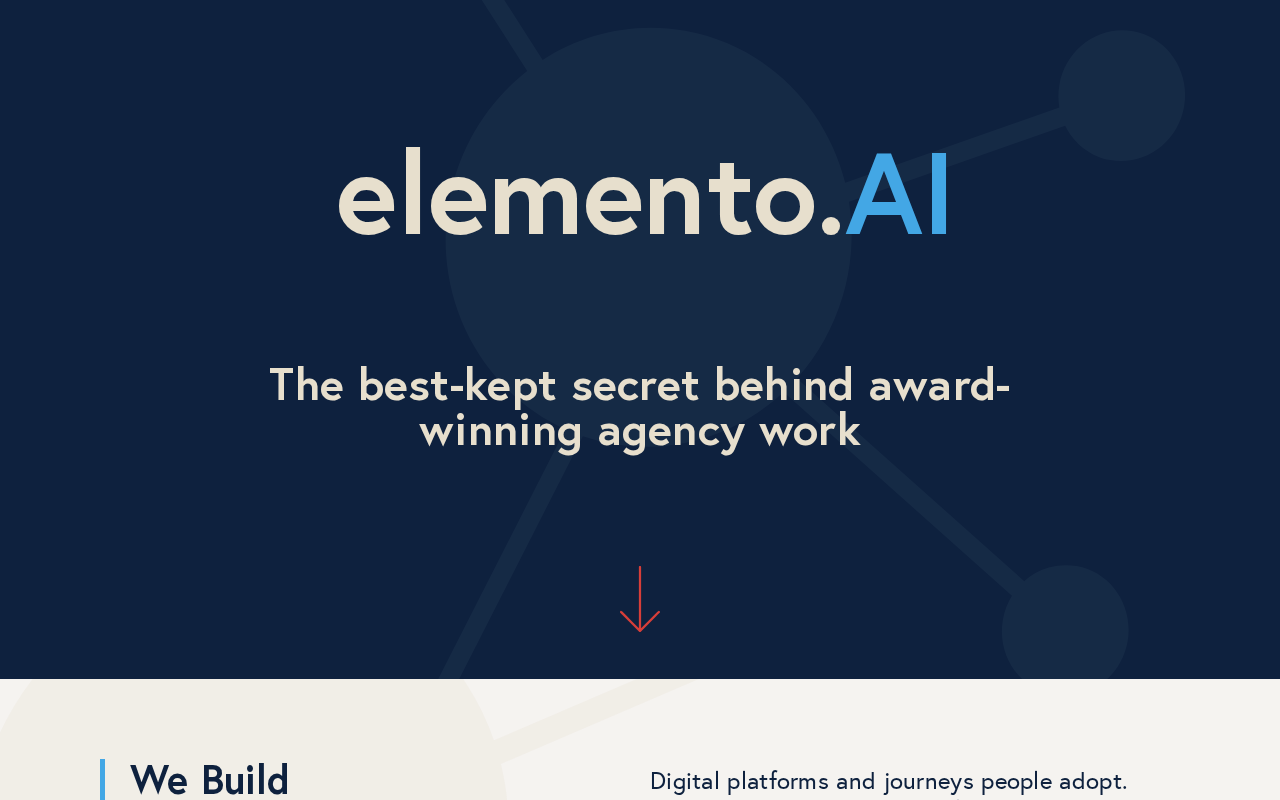 elemento.AI

The best-kept secret behind award-winning agency work

We Build

Digital platforms and journeys people adopt.